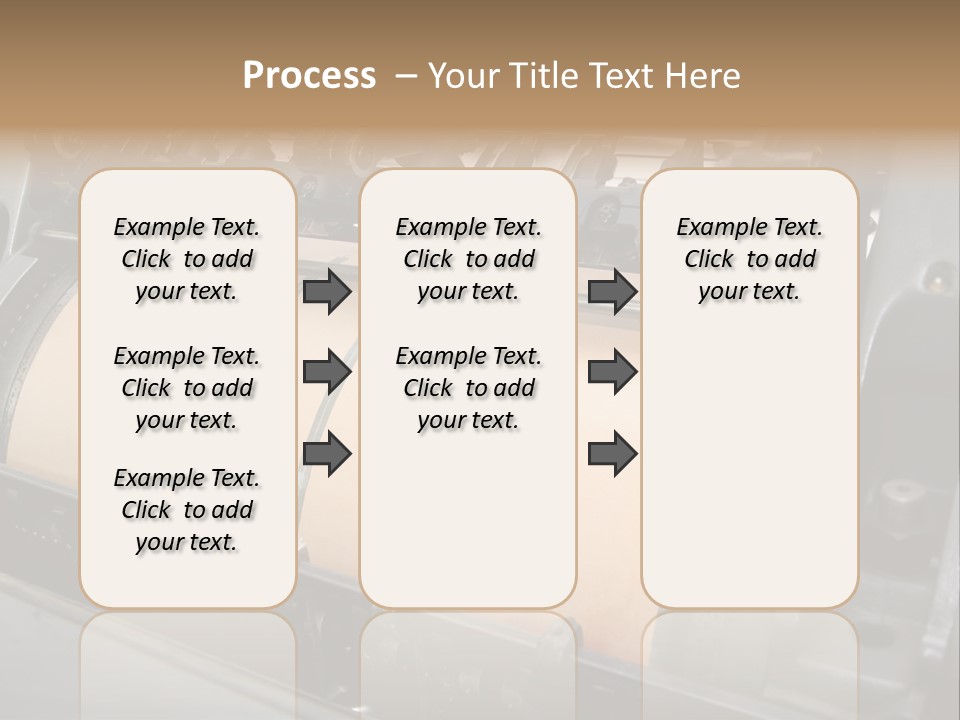 Process – Your Title Text Here

Example Text. Click to add your text.

Example Text. Click to add your text.

Example Text. Click to add your text.

Example Text. Click to add your text.

Example Text. Click to add your text.

Example Text. Click to add your text.